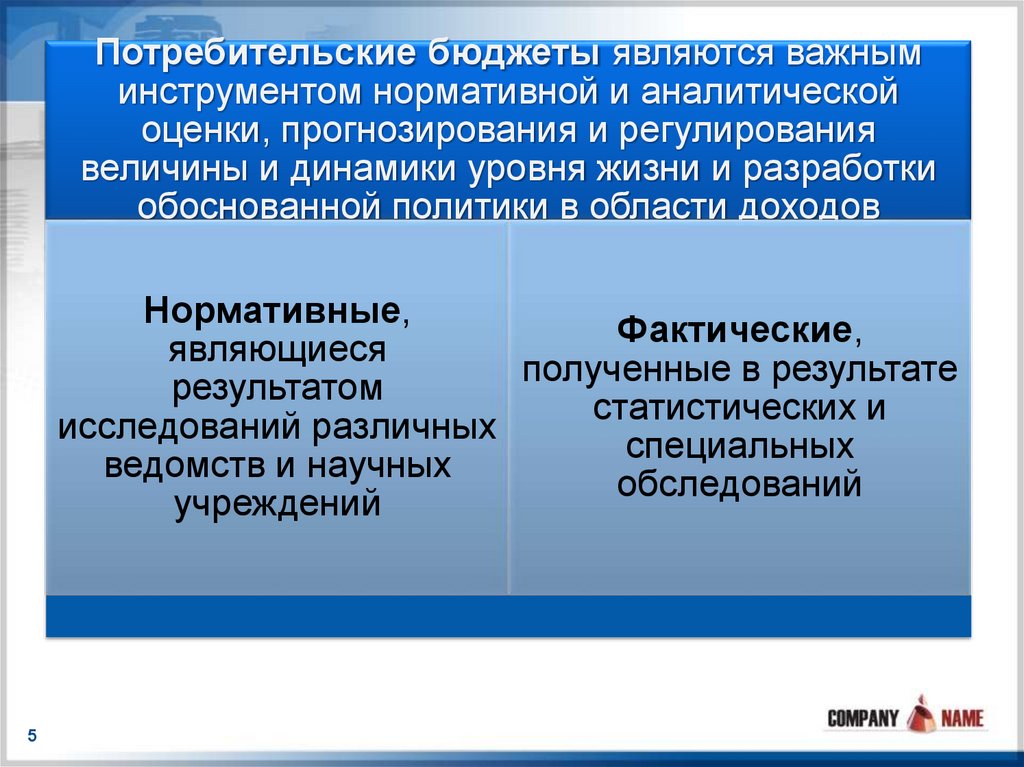 Потребительские бюджеты являются важным инструментом нормативной и аналитической оценки, прогнозирования и регулирования величины и динамики уровня жизни и разработки обоснованной политики в области доходов

Нормативные, являющиеся результатом исследований различных ведомств и научных учреждений

Фактические, полученные в результате статистических и специальных обследований

5

COMPANY NAME